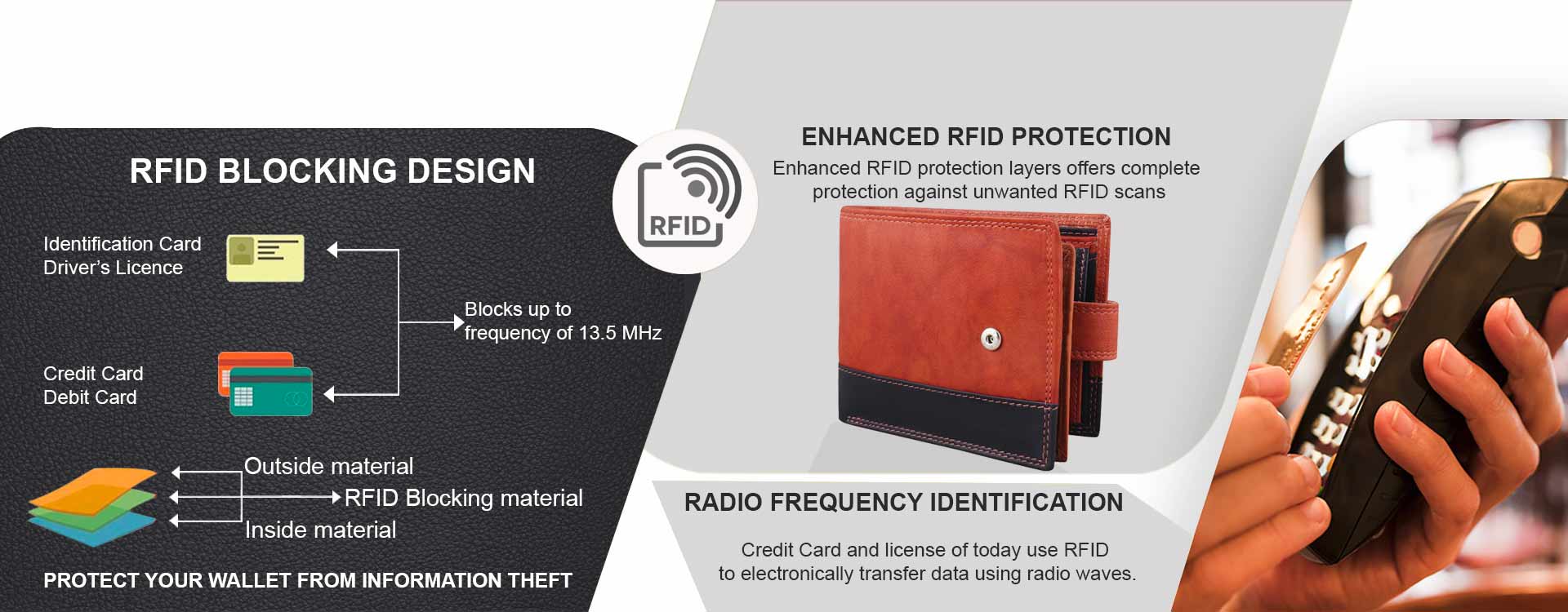 RFID BLOCKING DESIGN

Identification Card
Driver's Licence

Credit Card
Debit Card

Blocks up to
frequency of 13.5 MHz

Outside material
RFID Blocking material
Inside material

PROTECT YOUR WALLET FROM INFORMATION THEFT

RFID

ENHANCED RFID PROTECTION
Enhanced RFID protection layers offers complete protection against unwanted RFID scans

RADIO FREQUENCY IDENTIFICATION

Credit Card and license of today use RFID to electronically transfer data using radio waves.